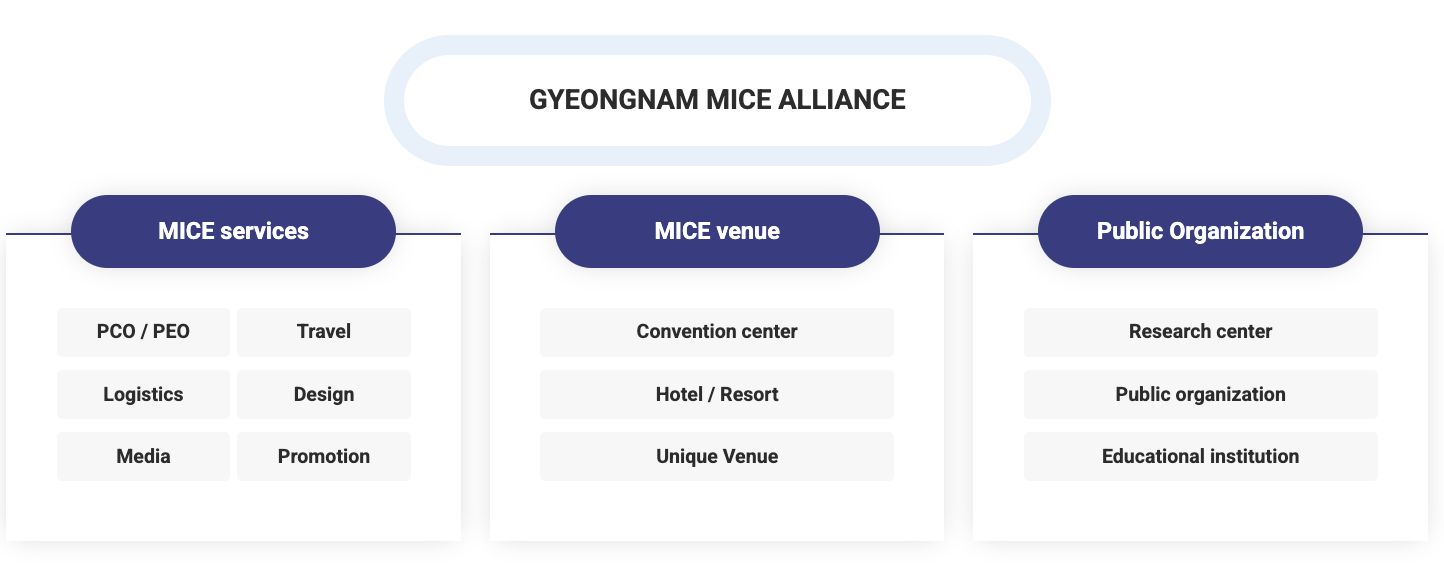 GYEONGNAM MICE ALLIANCE

MICE services

PCO / PEO
Travel
Logistics
Design
Media
Promotion

MICE venue

Convention center
Hotel / Resort
Unique Venue

Public Organization

Research center
Public organization
Educational institution